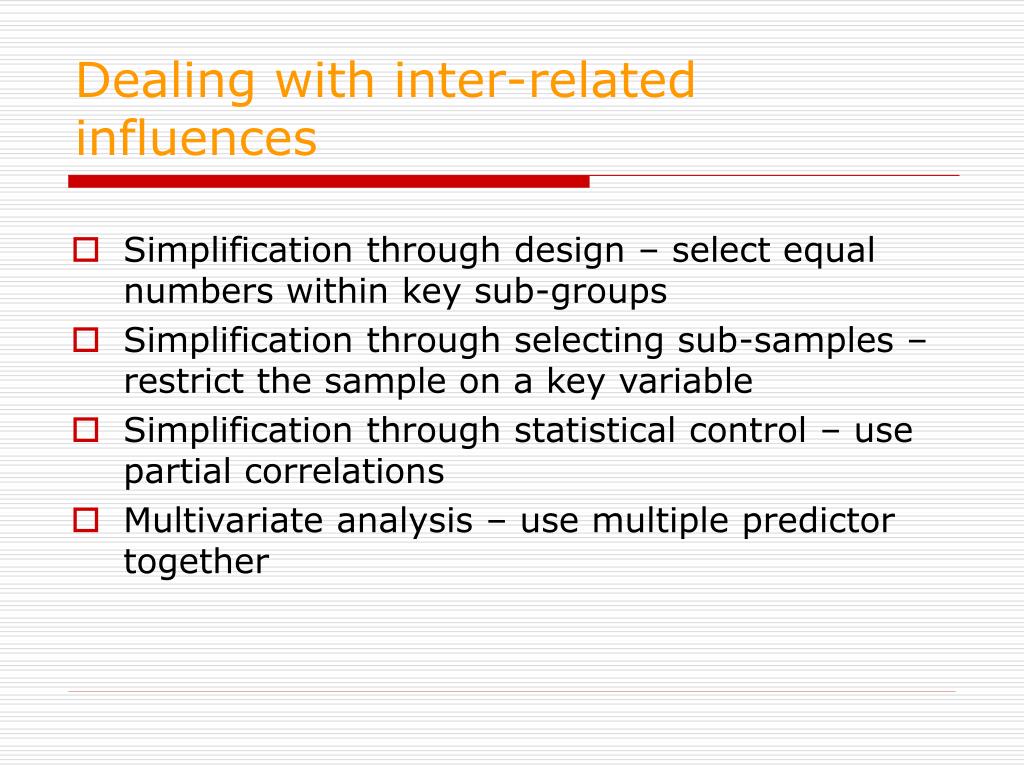 Dealing with inter-related influences

Simplification through design – select equal numbers within key sub-groups

Simplification through selecting sub-samples – restrict the sample on a key variable

Simplification through statistical control – use partial correlations

Multivariate analysis – use multiple predictor together